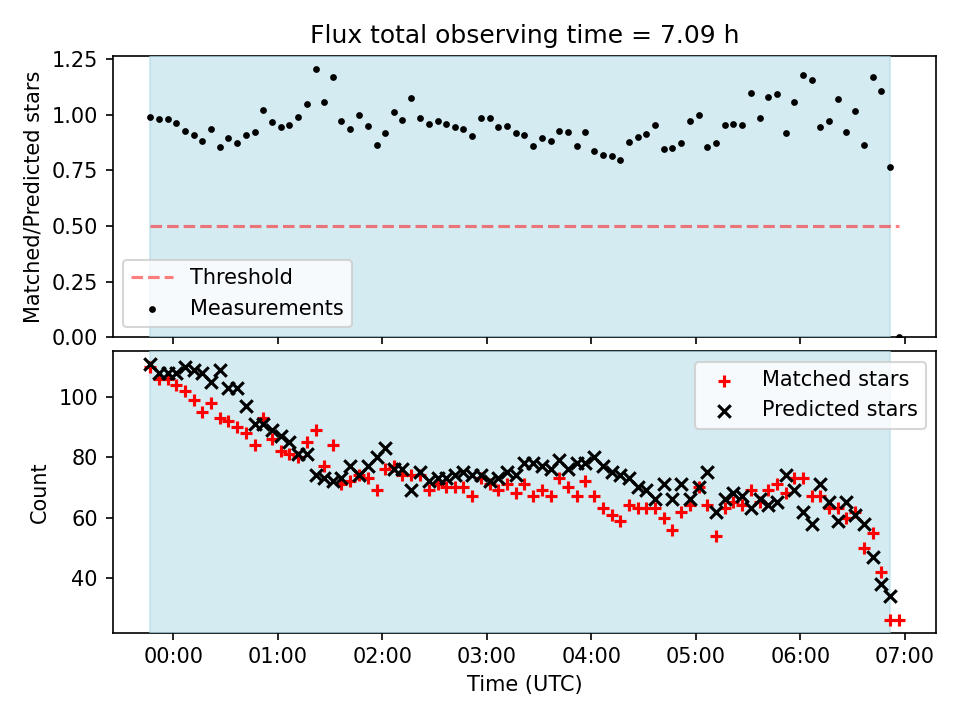 Flux total observing time = 7.09 h

Matched/Predicted stars

1.25
1.00
0.75
0.50
0.25
0.00

Threshold
Measurements

Count

100
80
60
40

Matched stars
Predicted stars

00:00 01:00 02:00 03:00 04:00 05:00 06:00 07:00

Time (UTC)